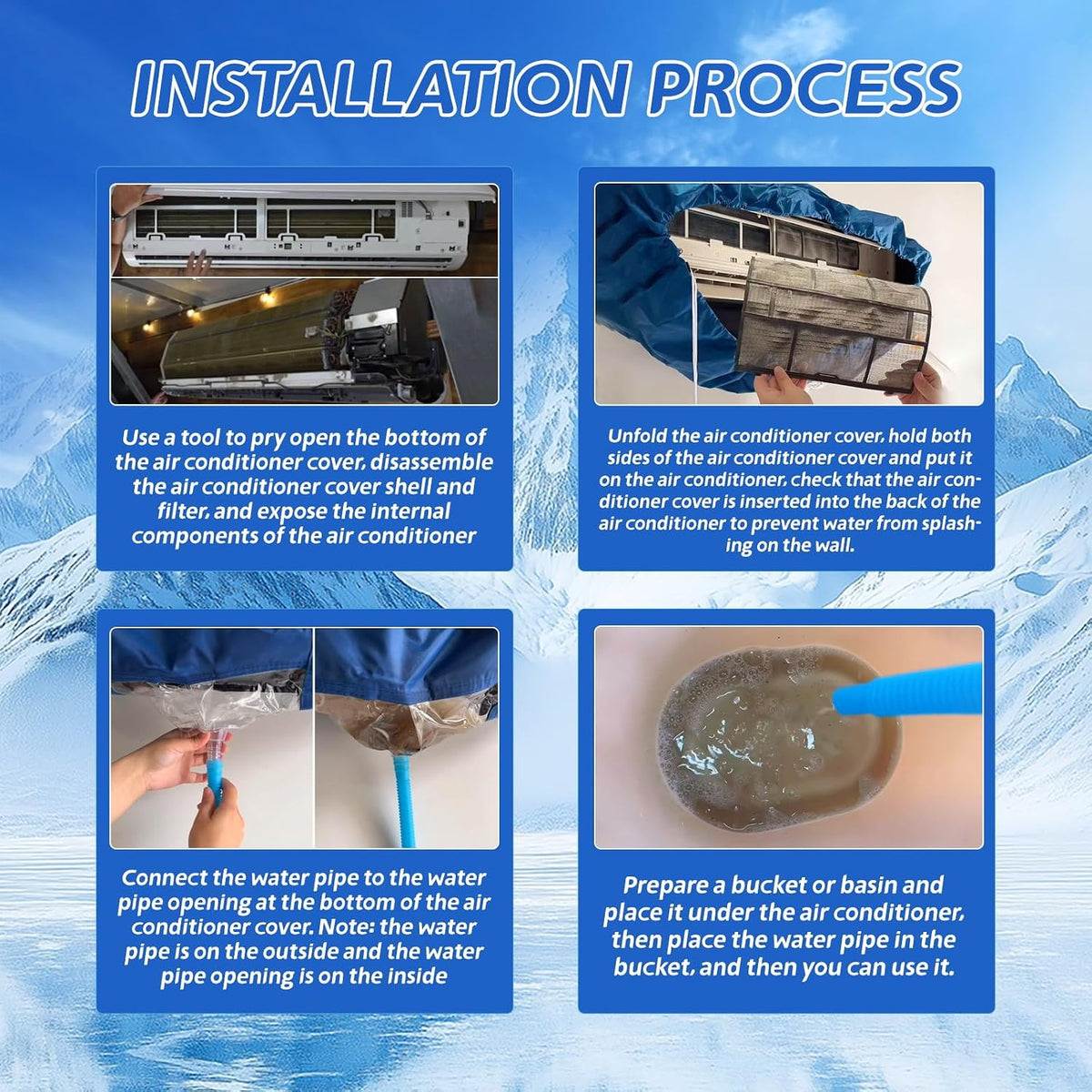 INSTALLATION PROCESS

Use a tool to pry open the bottom of the air conditioner cover, disassemble the air conditioner cover shell and filter, and expose the internal components of the air conditioner

Unfold the air conditioner cover, hold both sides of the air conditioner cover and put it on the air conditioner, check that the air conditioner cover is inserted into the back of the air conditioner to prevent water from splashing on the wall.

Connect the water pipe to the water pipe opening at the bottom of the air conditioner cover. Note: the water pipe is on the outside and the water pipe opening is on the inside

Prepare a bucket or basin and place it under the air conditioner, then place the water pipe in the bucket, and then you can use it.